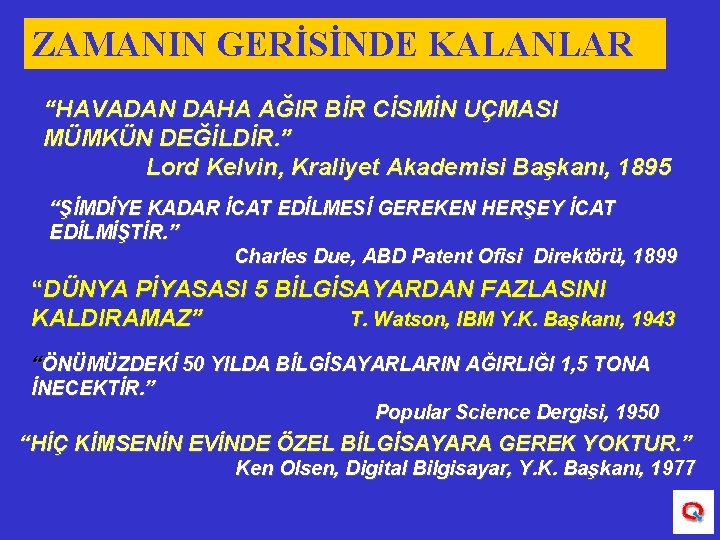 ZAMANIN GERİSİNDE KALANLAR

“HAVADAN DAHA AĞIR BİR CİSMİN UÇMASI MÜMKÜN DEĞİLDİR.”
Lord Kelvin, Kraliyet Akademisi Başkanı, 1895

“ŞİMDİYE KADAR İCAT EDİLMESİ GEREKEN HERŞEY İCAT EDİLMİŞTİR.”
Charles Due, ABD Patent Ofisi Direktörü, 1899

“DÜNYA PİYASASI 5 BİLGİSAYARDAN FAZLASINI KALDIRAMAZ”
T. Watson, IBM Y.K. Başkanı, 1943

“ÖNÜMÜZDEKİ 50 YILDA BİLGİSAYARLARIN AĞIRLIĞI 1,5 TONA İNECEKTİR.”
Popular Science Dergisi, 1950

“HİÇ KİMSENİN EVİNDE ÖZEL BİLGİSAYARA GEREK YOKTUR.”
Ken Olsen, Digital Bilgisayar, Y.K. Başkanı, 1977